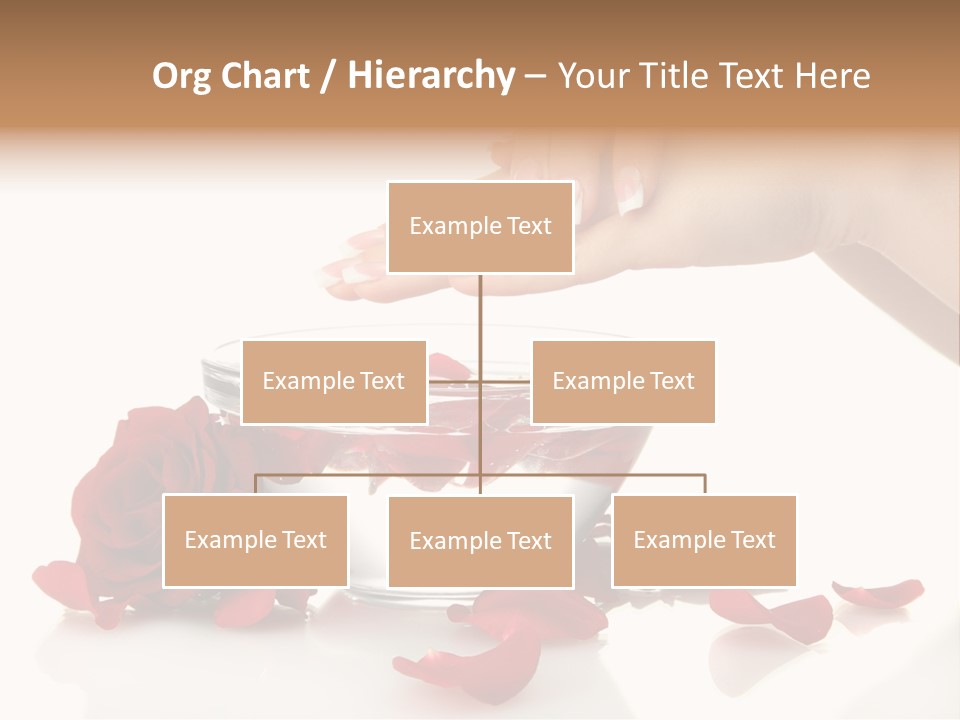 Org Chart / Hierarchy – Your Title Text Here

Example Text

Example Text

Example Text

Example Text

Example Text

Example Text